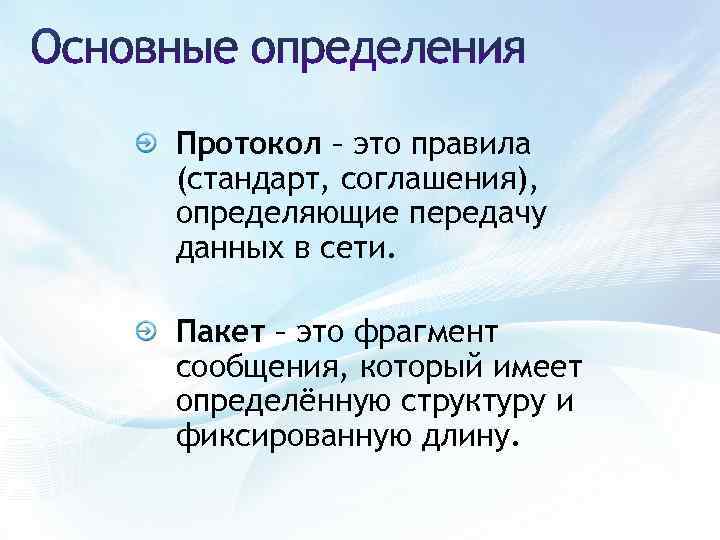 Основные определения

Протокол – это правила (стандарт, соглашения), определяющие передачу данных в сети.

Пакет – это фрагмент сообщения, который имеет определённую структуру и фиксированную длину.